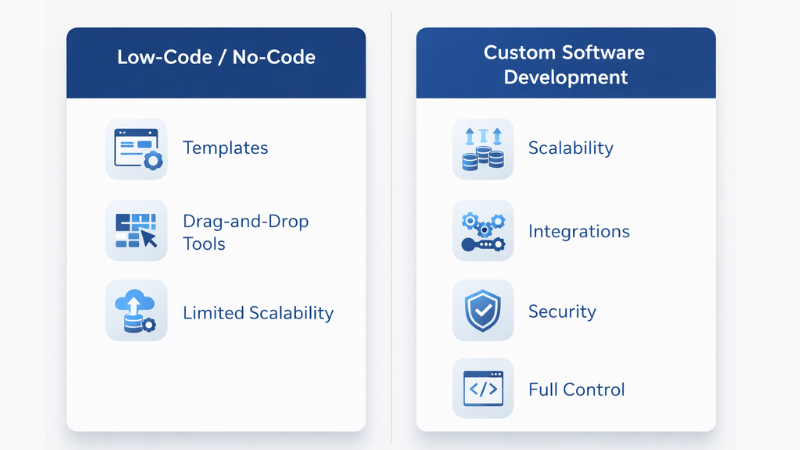 Low-Code / No-Code

Templates

Drag-and-Drop Tools

Limited Scalability

Custom Software Development

Scalability

Integrations

Security

Full Control